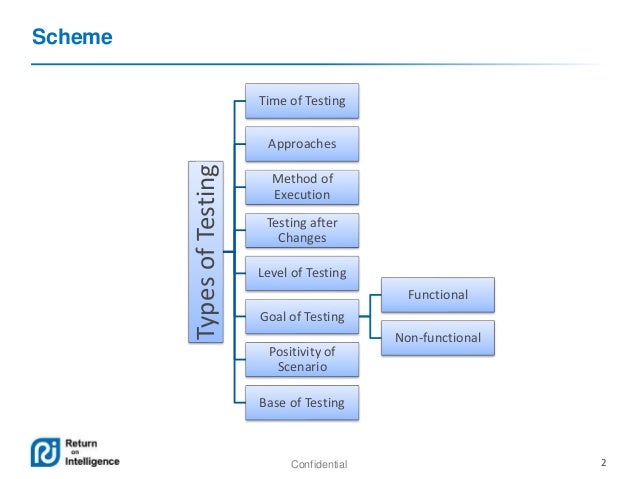 Scheme

Types of Testing

Time of Testing

Approaches

Method of Execution

Testing after Changes

Level of Testing

Goal of Testing

Functional

Non-functional

Positivity of Scenario

Base of Testing

Return on Intelligence

Confidential

2